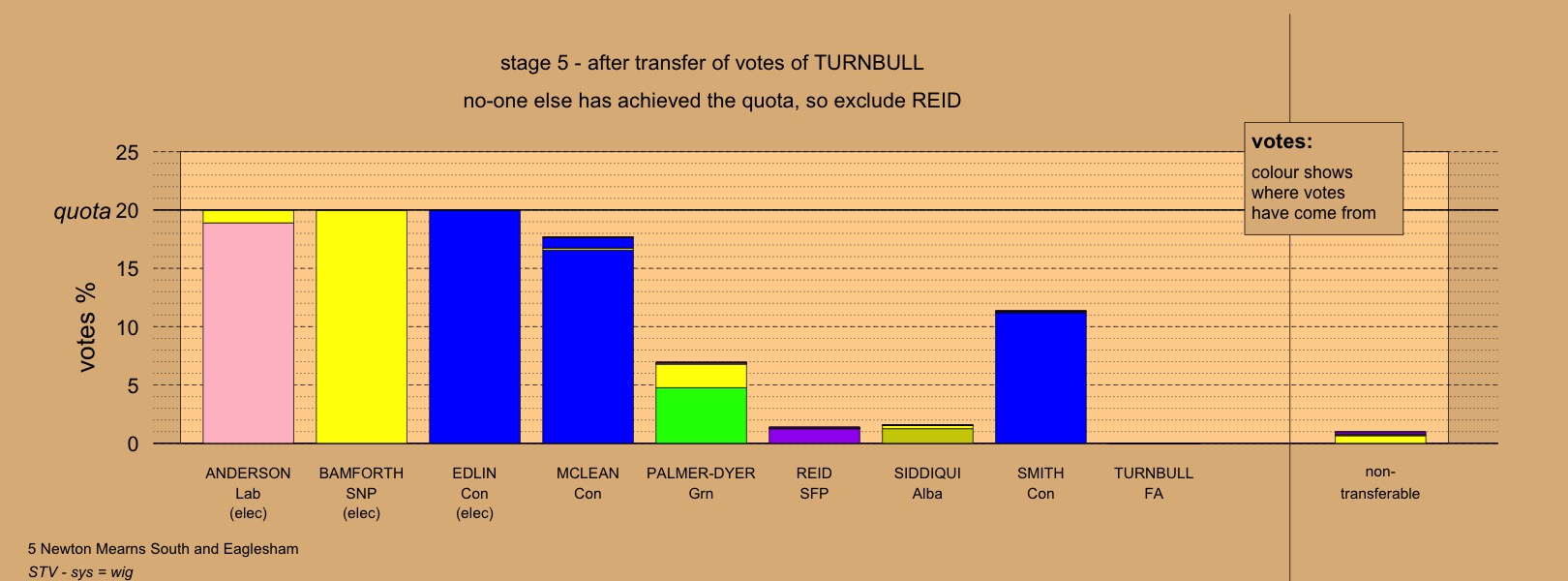 stage 5 - after transfer of votes of TURNBULL

no-one else has achieved the quota, so exclude REID

votes:

colour shows where votes have come from

25
quota 20
15
10
5
0

votes %

ANDERSON
Lab
(elec)

BAMFORTH
SNP
(elec)

EDLIN
Con
(elec)

MCLEAN
Con

PALMER-DYER
Grn

REID
SFP

SIDDIQUI
Alba

SMITH
Con

TURNBULL
FA

non-transferable

5 Newton Mearns South and Eaglesham

STV - sys = wig